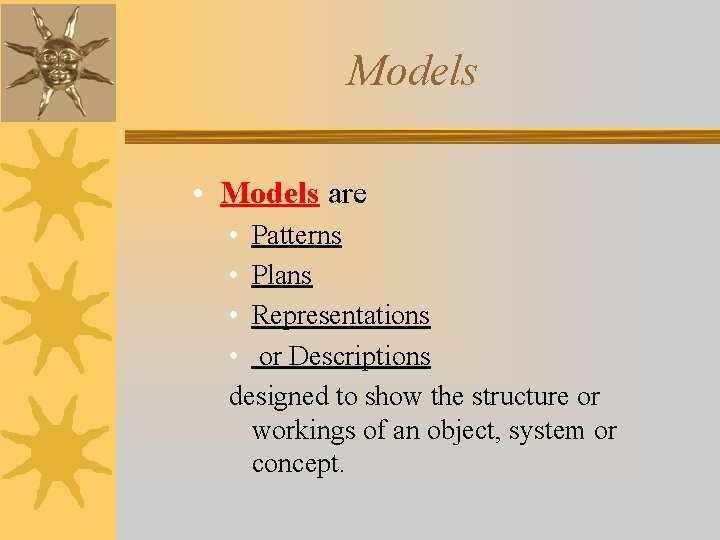 Models

• Models are
  • Patterns
  • Plans
  • Representations
  • or Descriptions
designed to show the structure or workings of an object, system or concept.